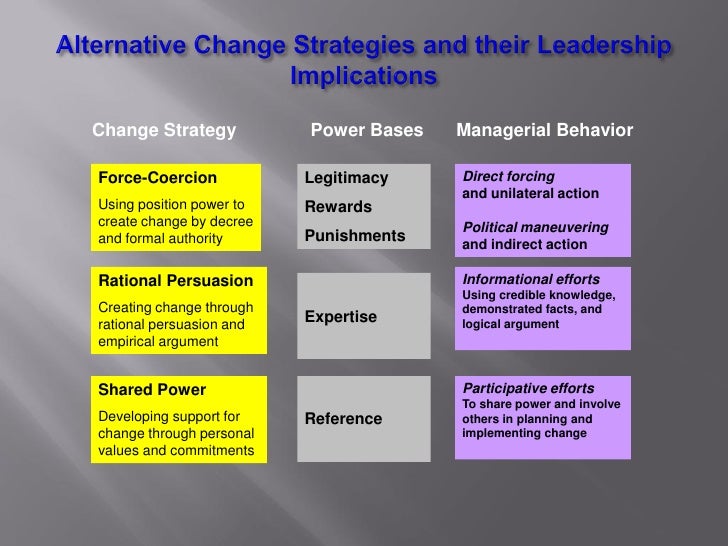 Alternative Change Strategies and their Leadership Implications

| Change Strategy | Power Bases | Managerial Behavior |
|---|---|---|
| **Force-Coercion** Using position power to create change by decree and formal authority | Legitimacy Rewards Punishments | *Direct forcing* and unilateral action *Political maneuvering* and indirect action |
| **Rational Persuasion** Creating change through rational persuasion and empirical argument | Expertise | *Informational efforts* Using credible knowledge, demonstrated facts, and logical argument |
| **Shared Power** Developing support for change through personal values and commitments | Reference | *Participative efforts* To share power and involve others in planning and implementing change |